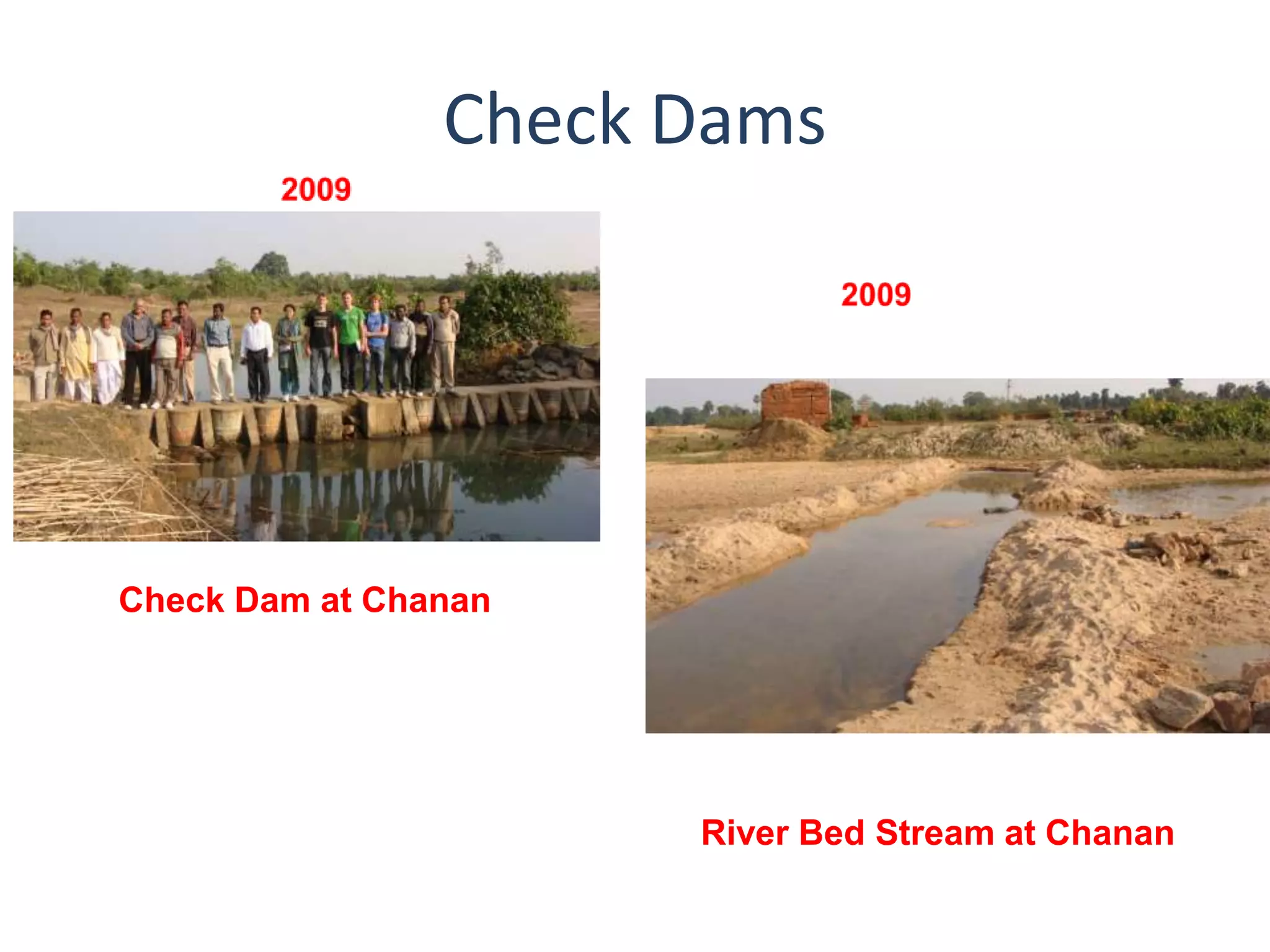 Check Dams

2009

Check Dam at Chanan

2009

River Bed Stream at Chanan